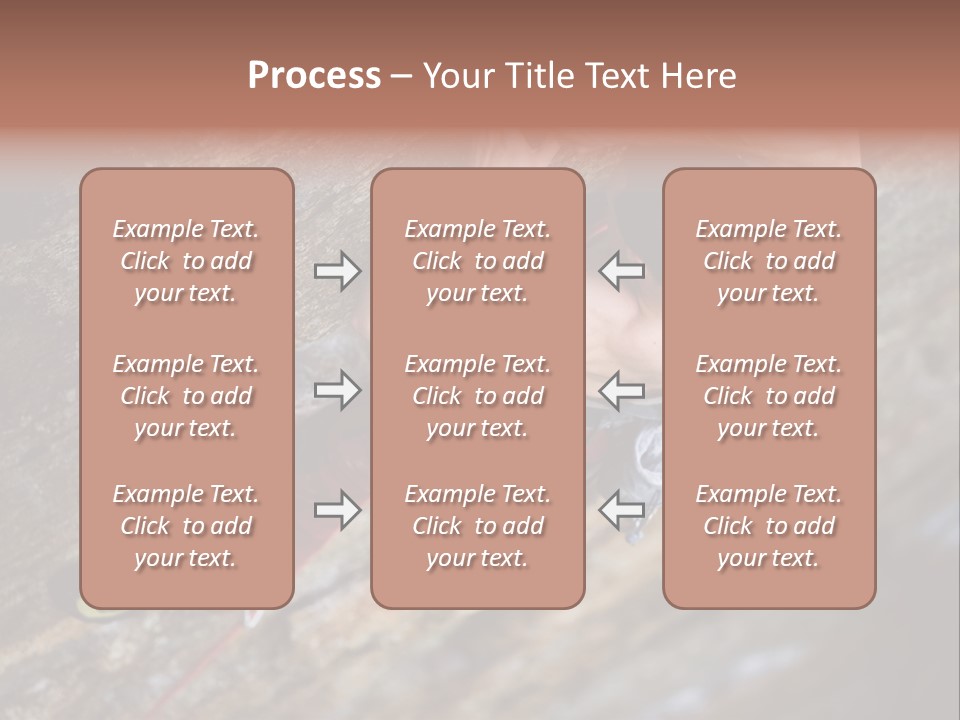 Process – Your Title Text Here

Example Text. Click to add your text.

Example Text. Click to add your text.

Example Text. Click to add your text.

Example Text. Click to add your text.

Example Text. Click to add your text.

Example Text. Click to add your text.

Example Text. Click to add your text.

Example Text. Click to add your text.

Example Text. Click to add your text.